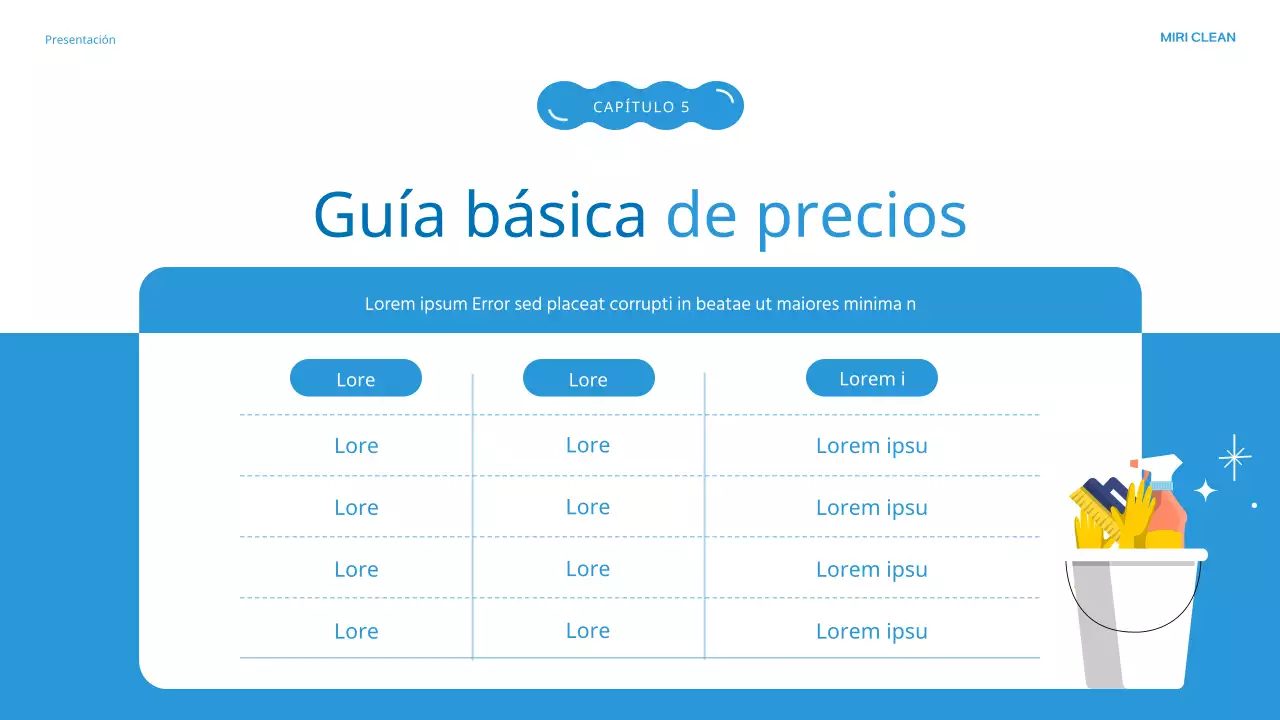 Presentación

MIRI CLEAN

CAPÍTULO 5

Guía básica de precios

Lorem ipsum Error sed placeat corrupti in beatae ut maiores minima n

| Lore | Lore | Lorem i |
|---|---|---|
| Lore | Lore | Lorem ipsu |
| Lore | Lore | Lorem ipsu |
| Lore | Lore | Lorem ipsu |
| Lore | Lore | Lorem ipsu |